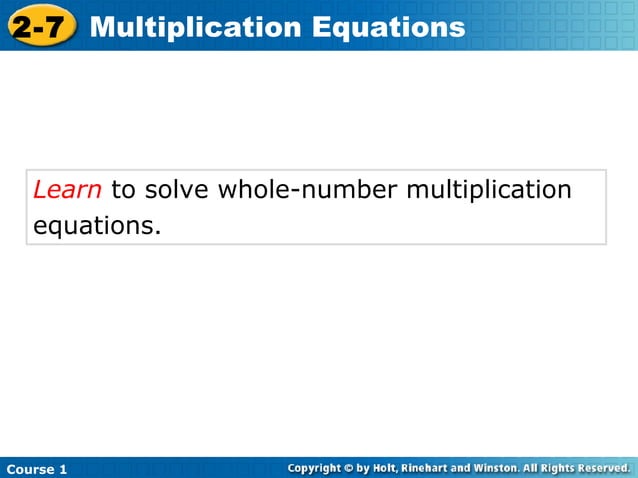 2-7 Multiplication Equations

Learn to solve whole-number multiplication equations.

Course 1

Copyright © by Holt, Rinehart and Winston. All Rights Reserved.